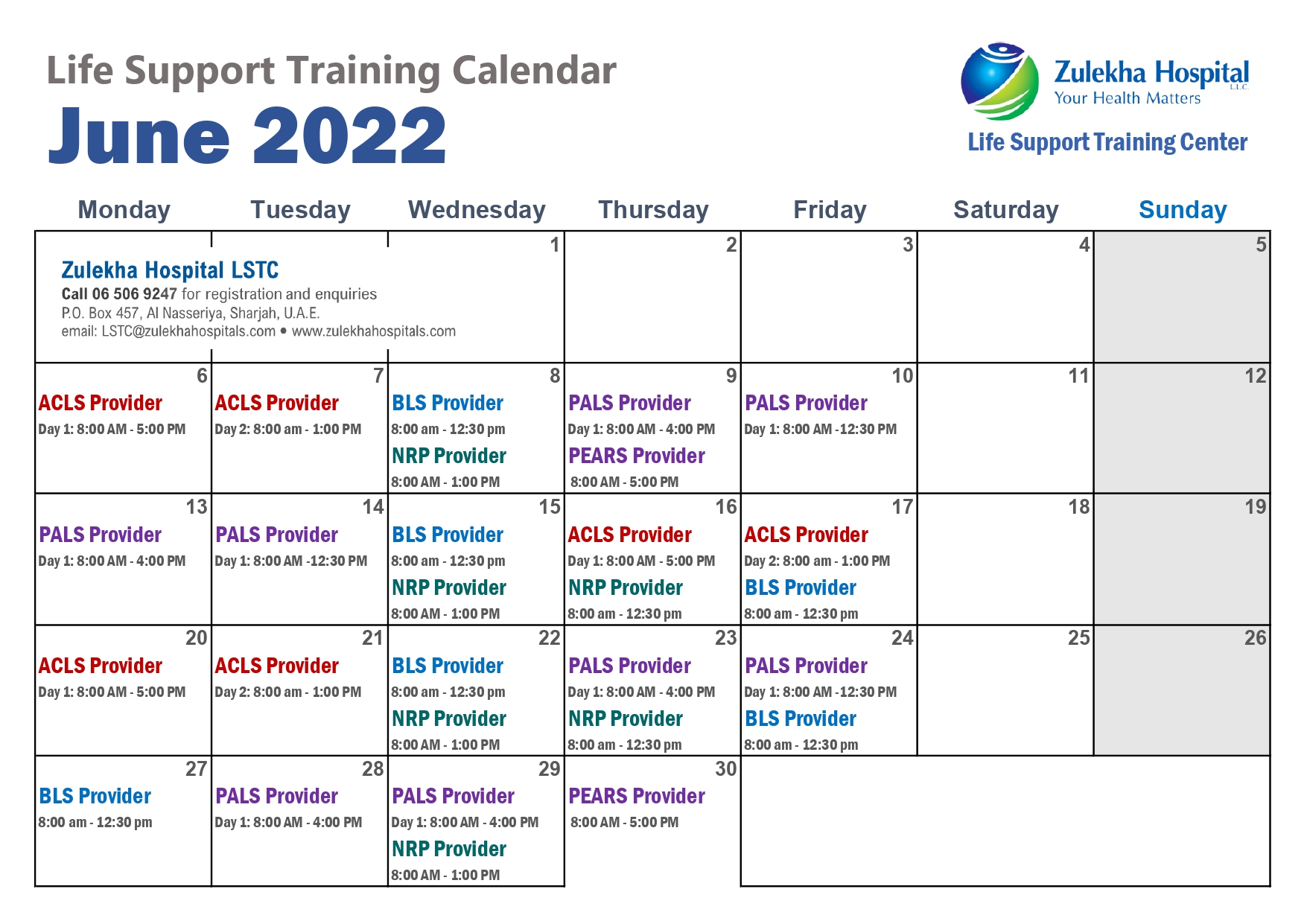 Life Support Training Calendar
June 2022

Zulekha Hospital L.L.C.
Your Health Matters
Life Support Training Center

| Monday | Tuesday | Wednesday | Thursday | Friday | Saturday | Sunday |
|---|---|---|---|---|---|---|
| Zulekha Hospital LSTC Call 06 506 9247 for registration and enquiries P.O. Box 457, Al Nasseriya, Sharjah, U.A.E. email: LSTC@zulekhahospitals.com • www.zulekhahospitals.com | | 1 | 2 | 3 | 4 | 5 |
| 6 ACLS Provider Day 1: 8:00 AM - 5:00 PM | 7 ACLS Provider Day 2: 8:00 am - 1:00 PM | 8 BLS Provider 8:00 am - 12:30 pm NRP Provider 8:00 AM - 1:00 PM | 9 PALS Provider Day 1: 8:00 AM - 4:00 PM PEARS Provider 8:00 AM - 5:00 PM | 10 PALS Provider Day 1: 8:00 AM -12:30 PM | 11 | 12 |
| 13 PALS Provider Day 1: 8:00 AM - 4:00 PM | 14 PALS Provider Day 1: 8:00 AM -12:30 PM | 15 BLS Provider 8:00 am - 12:30 pm NRP Provider 8:00 AM - 1:00 PM | 16 ACLS Provider Day 1: 8:00 AM - 5:00 PM NRP Provider 8:00 am - 12:30 pm | 17 ACLS Provider Day 2: 8:00 am - 1:00 PM BLS Provider 8:00 am - 12:30 pm | 18 | 19 |
| 20 ACLS Provider Day 1: 8:00 AM - 5:00 PM | 21 ACLS Provider Day 2: 8:00 am - 1:00 PM | 22 BLS Provider 8:00 am - 12:30 pm NRP Provider 8:00 AM - 1:00 PM | 23 PALS Provider Day 1: 8:00 AM - 4:00 PM NRP Provider 8:00 am - 12:30 pm | 24 PALS Provider Day 1: 8:00 AM -12:30 PM BLS Provider 8:00 am - 12:30 pm | 25 | 26 |
| 27 BLS Provider 8:00 am - 12:30 pm | 28 PALS Provider Day 1: 8:00 AM - 4:00 PM | 29 PALS Provider Day 1: 8:00 AM - 4:00 PM NRP Provider 8:00 AM - 1:00 PM | 30 PEARS Provider 8:00 AM - 5:00 PM | | | |